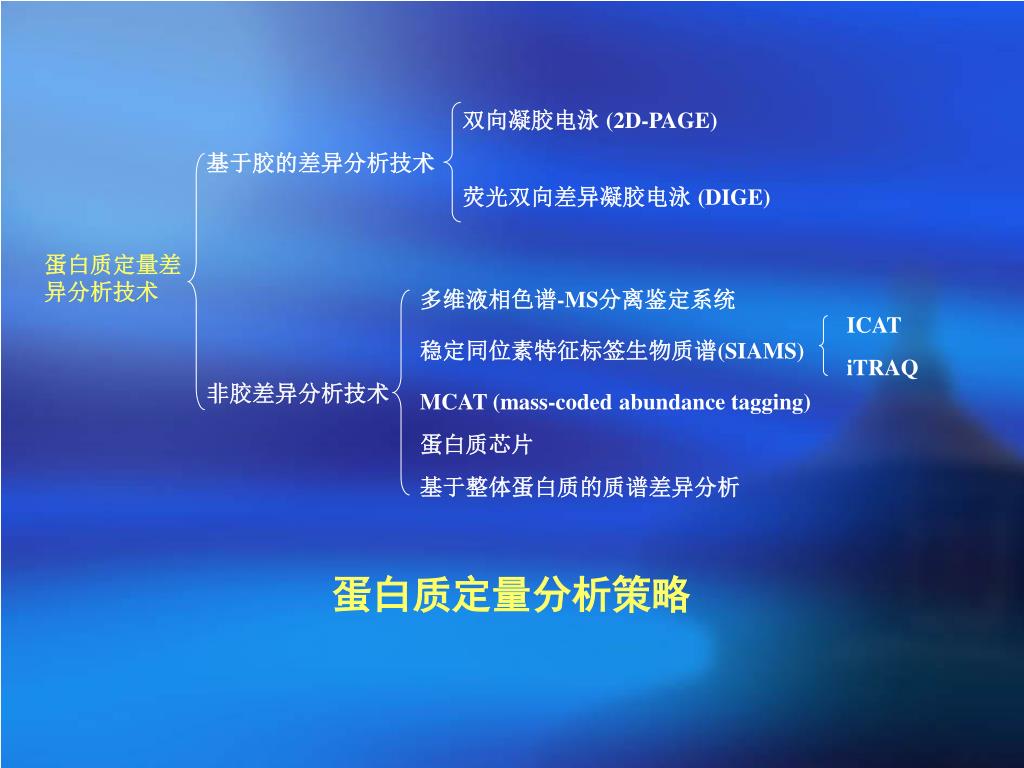 蛋白质定量差异分析技术

基于胶的差异分析技术

双向凝胶电泳 (2D-PAGE)

荧光双向差异凝胶电泳 (DIGE)

非胶差异分析技术

多维液相色谱-MS分离鉴定系统

稳定同位素特征标签生物质谱(SIAMS)

ICAT

iTRAQ

MCAT (mass-coded abundance tagging)

蛋白质芯片

基于整体蛋白质的质谱差异分析

蛋白质定量分析策略